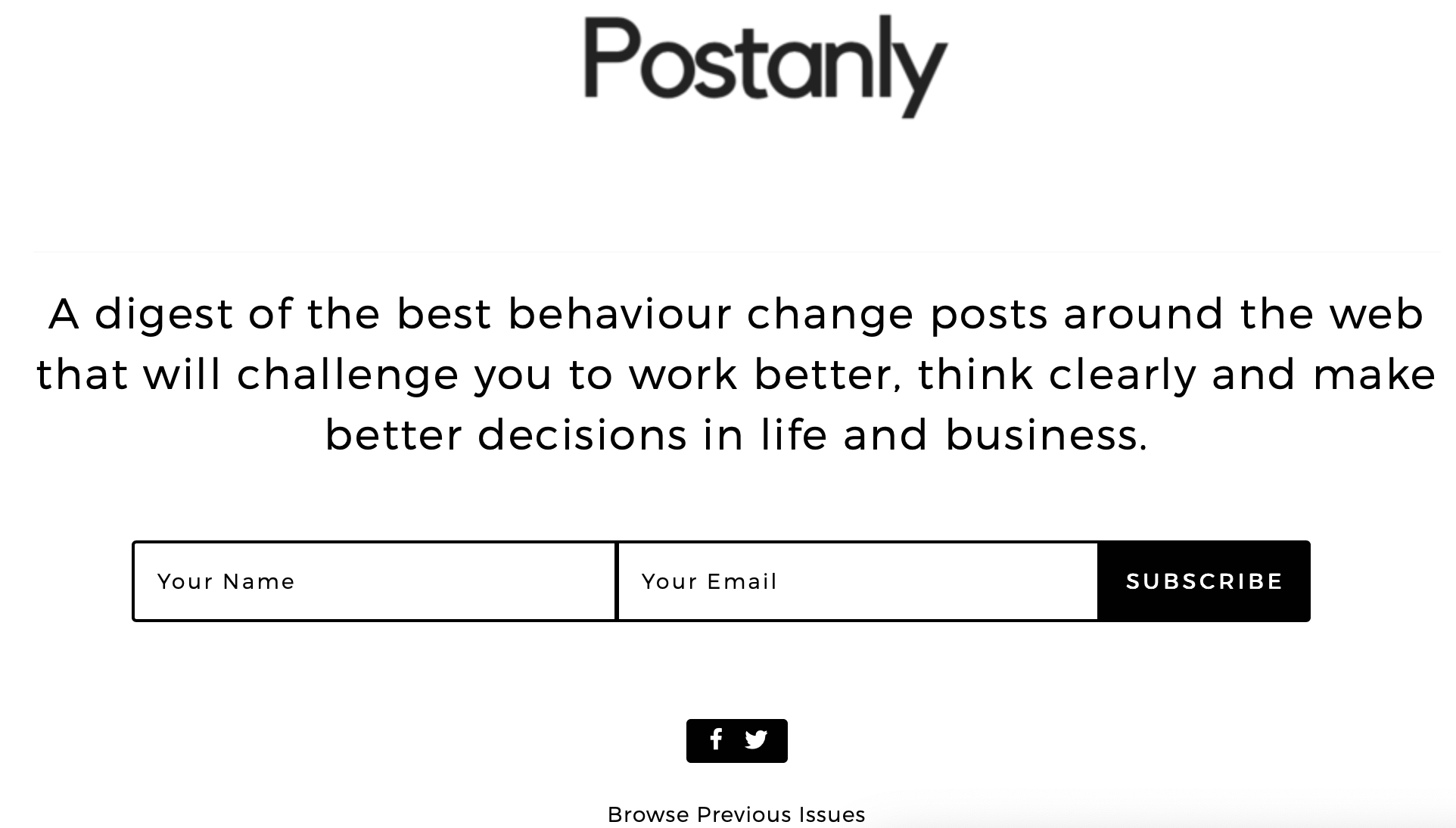 Postanly

A digest of the best behaviour change posts around the web that will challenge you to work better, think clearly and make better decisions in life and business.

Your Name

Your Email

SUBSCRIBE

Browse Previous Issues